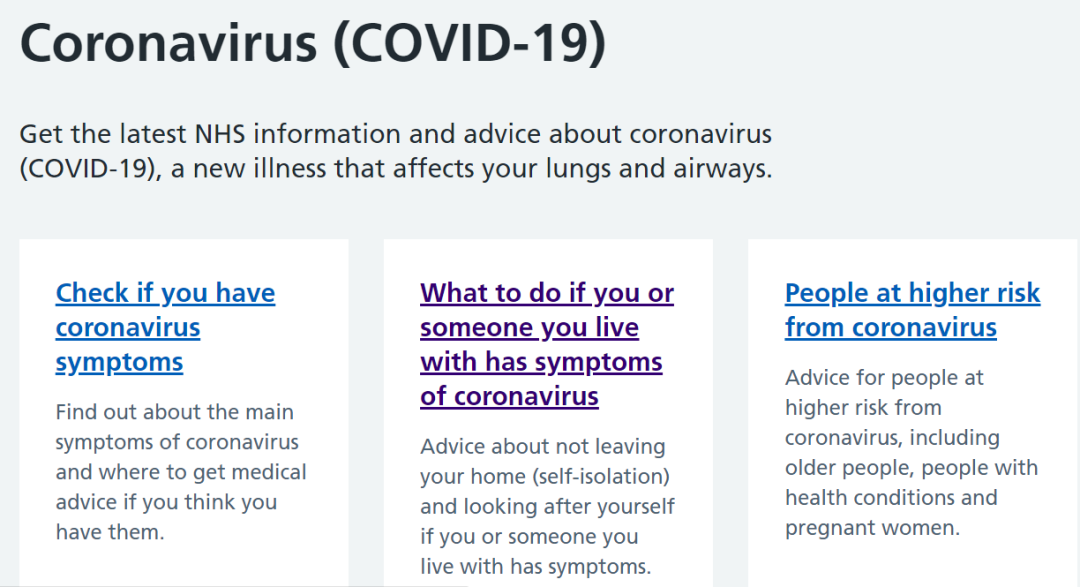 Coronavirus (COVID-19)

Get the latest NHS information and advice about coronavirus (COVID-19), a new illness that affects your lungs and airways.

Check if you have coronavirus symptoms

Find out about the main symptoms of coronavirus and where to get medical advice if you think you have them.

What to do if you or someone you live with has symptoms of coronavirus

Advice about not leaving your home (self-isolation) and looking after yourself if you or someone you live with has symptoms.

People at higher risk from coronavirus

Advice for people at higher risk from coronavirus, including older people, people with health conditions and pregnant women.